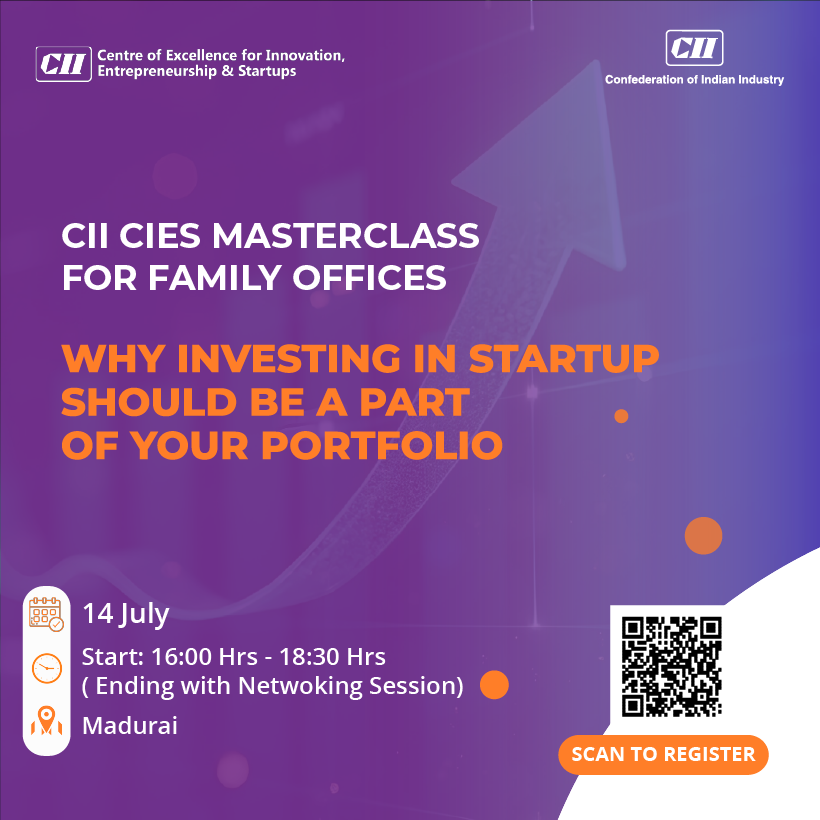 CII Centre of Excellence for Innovation, Entrepreneurship & Startups

CII Confederation of Indian Industry

CII CIES MASTERCLASS FOR FAMILY OFFICES

WHY INVESTING IN STARTUP SHOULD BE A PART OF YOUR PORTFOLIO

14 July

Start: 16:00 Hrs - 18:30 Hrs ( Ending with Netwoking Session)

Madurai

SCAN TO REGISTER